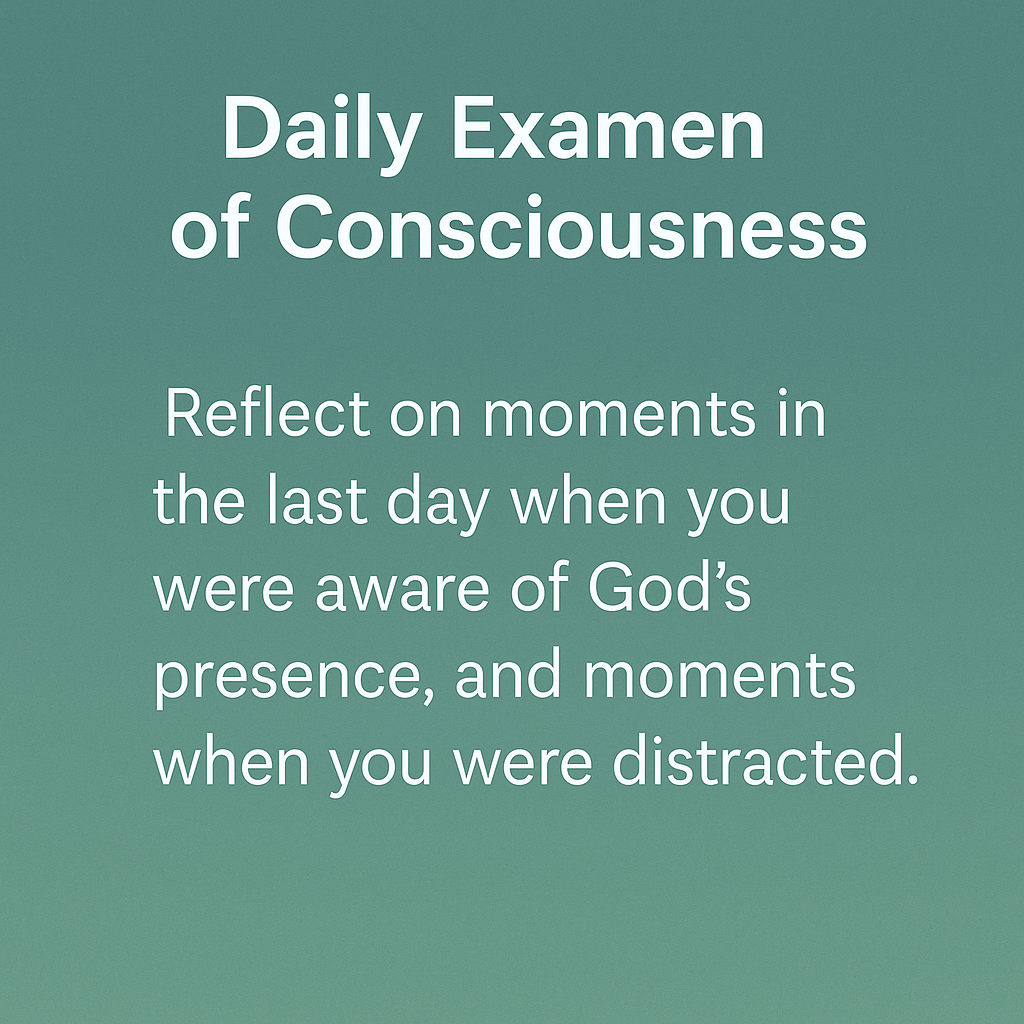 Daily Examen of Consciousness

Reflect on moments in the last day when you were aware of God’s presence, and moments when you were distracted.